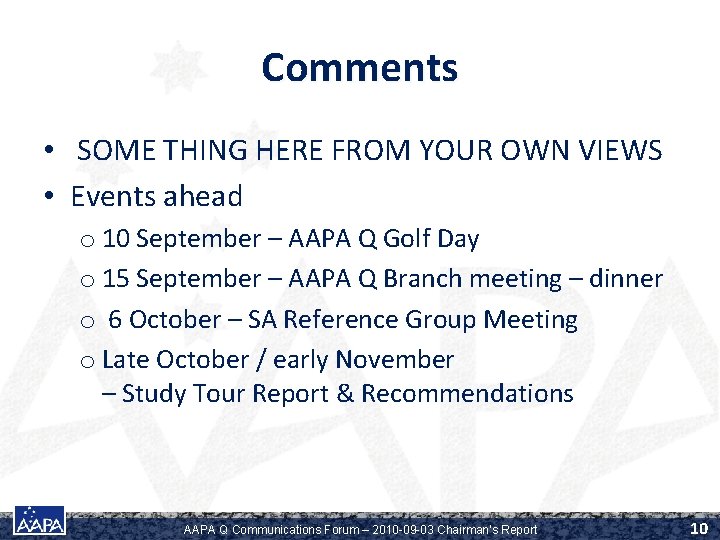 Comments

• SOME THING HERE FROM YOUR OWN VIEWS
• Events ahead
o 10 September – AAPA Q Golf Day
o 15 September – AAPA Q Branch meeting – dinner
o 6 October – SA Reference Group Meeting
o Late October / early November – Study Tour Report & Recommendations

AAPA

AAPA Q Communications Forum – 2010-09-03 Chairman's Report

10